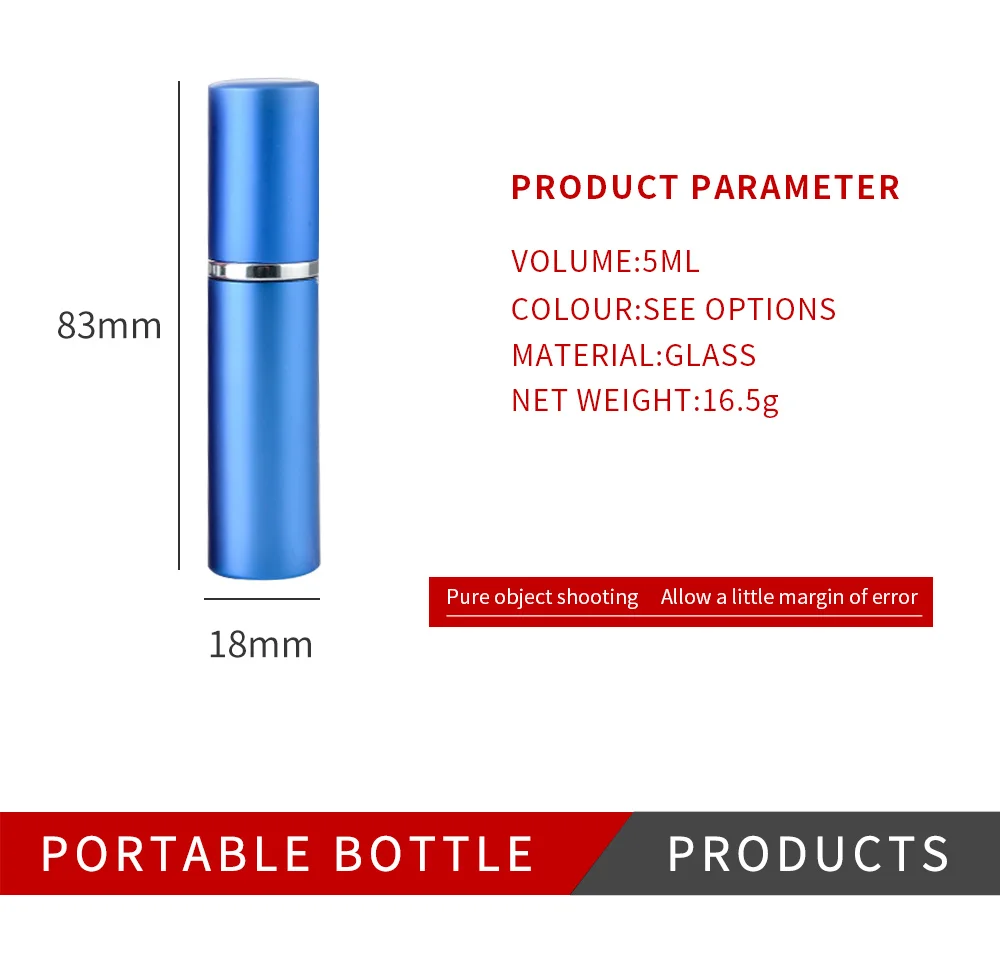 83mm

18mm

PRODUCT PARAMETER

VOLUME:5ML
COLOUR:SEE OPTIONS
MATERIAL:GLASS
NET WEIGHT:16.5g

Pure object shooting Allow a little margin of error

PORTABLE BOTTLE PRODUCTS